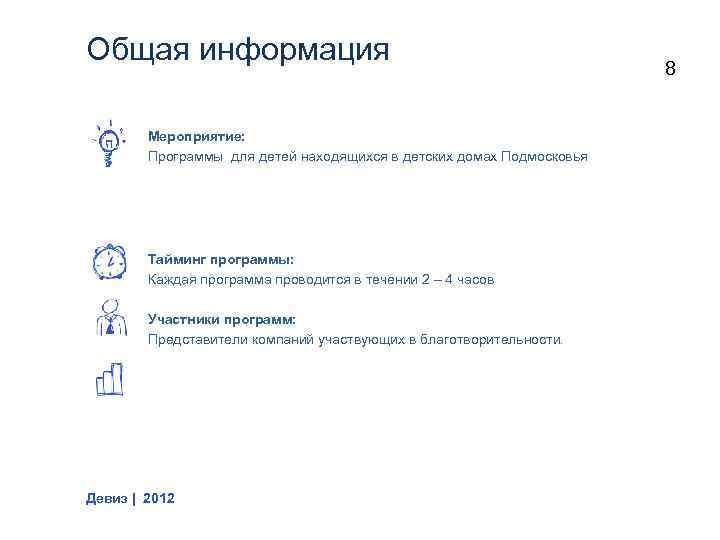 Общая информация

8

Мероприятие:
Программы для детей находящихся в детских домах Подмосковья

Тайминг программы:
Каждая программа проводится в течении 2 – 4 часов

Участники программ:
Представители компаний участвующих в благотворительности.

Девиз | 2012